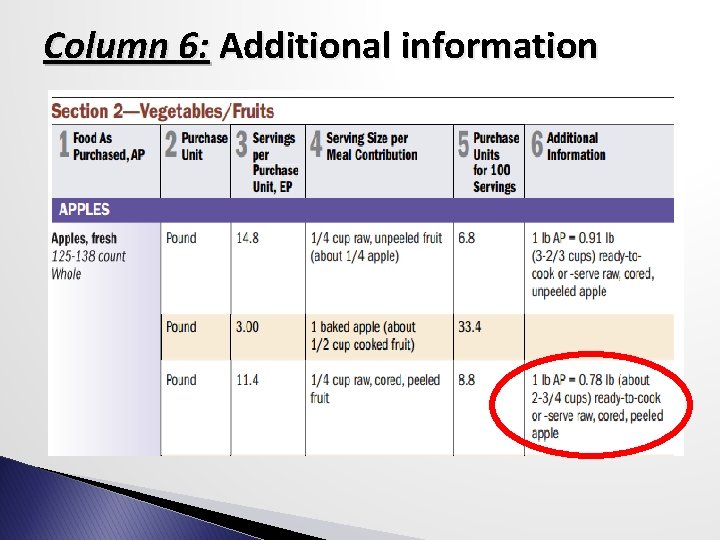 Column 6: Additional information

Section 2—Vegetables/Fruits

| 1 Food As Purchased, AP | 2 Purchase Unit | 3 Servings per Purchase Unit, EP | 4 Serving Size per Meal Contribution | 5 Purchase Units for 100 Servings | 6 Additional Information |
|---|---|---|---|---|---|
| APPLES | | | | | |
| Apples, fresh 125-138 count Whole | Pound | 14.8 | 1/4 cup raw, unpeeled fruit (about 1/4 apple) | 6.8 | 1 lb AP = 0.91 lb (3-2/3 cups) ready-to-cook or -serve raw, cored, unpeeled apple |
| | Pound | 3.00 | 1 baked apple (about 1/2 cup cooked fruit) | 33.4 | |
| | Pound | 11.4 | 1/4 cup raw, cored, peeled fruit | 8.8 | 1 lb AP = 0.78 lb (about 2-3/4 cups) ready-to-cook or -serve raw, cored, peeled apple |